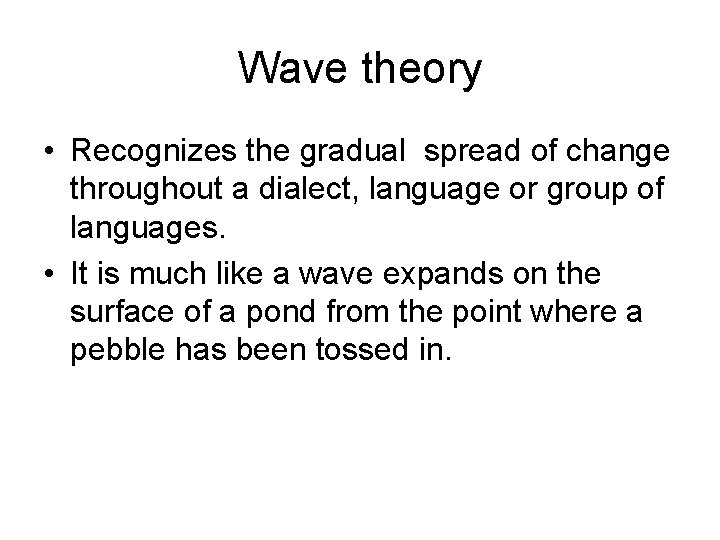 Wave theory

• Recognizes the gradual spread of change throughout a dialect, language or group of languages.

• It is much like a wave expands on the surface of a pond from the point where a pebble has been tossed in.